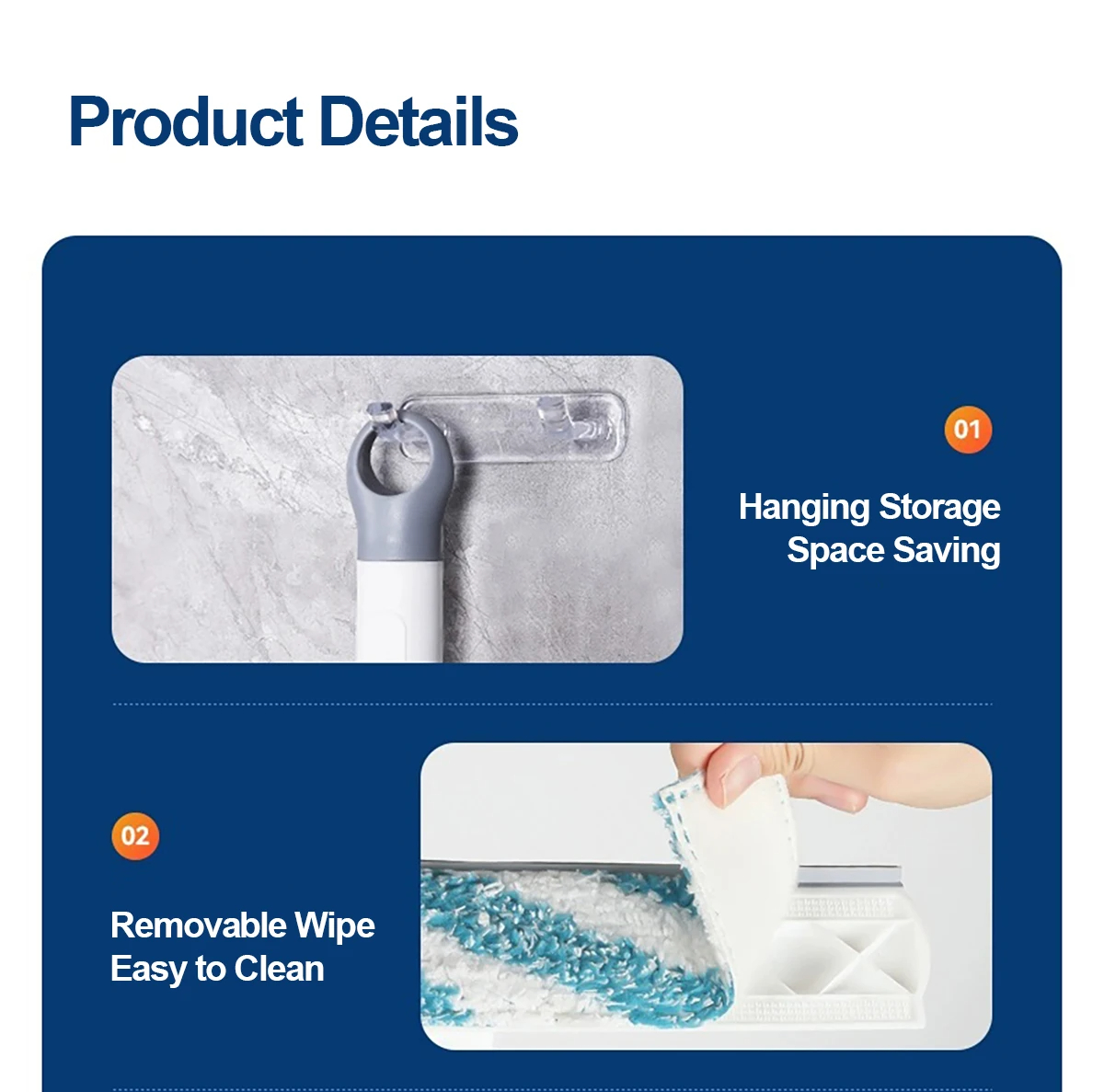 Product Details

01

Hanging Storage
Space Saving

02

Removable Wipe
Easy to Clean